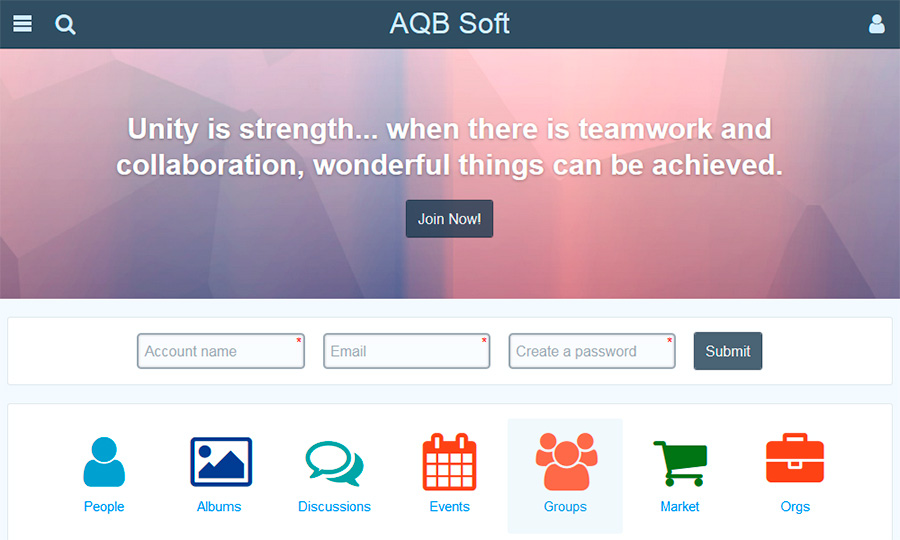 AQB Soft

Unity is strength... when there is teamwork and collaboration, wonderful things can be achieved.

Join Now!

Account name *
Email *
Create a password *
Submit

People
Albums
Discussions
Events
Groups
Market
Orgs